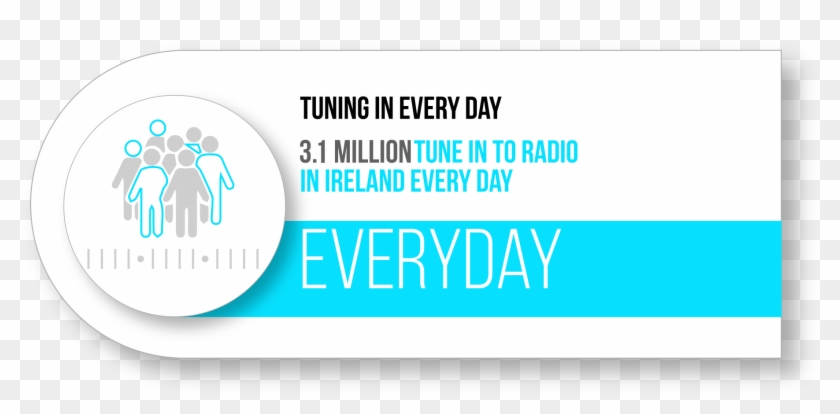 TUNING IN EVERY DAY

3.1 MILLION TUNE IN TO RADIO IN IRELAND EVERY DAY

EVERYDAY